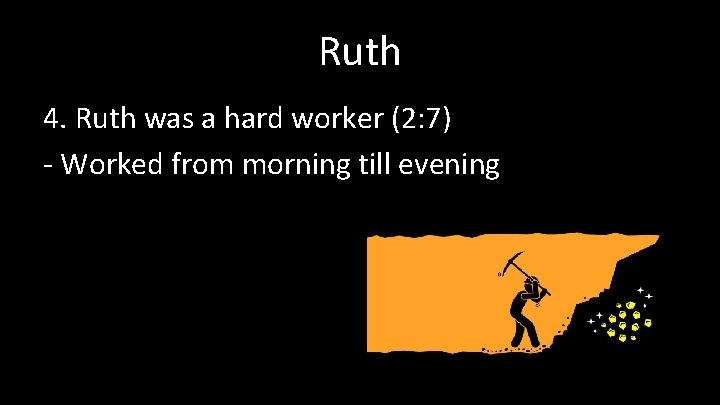 Ruth

4. Ruth was a hard worker (2:7)

- Worked from morning till evening